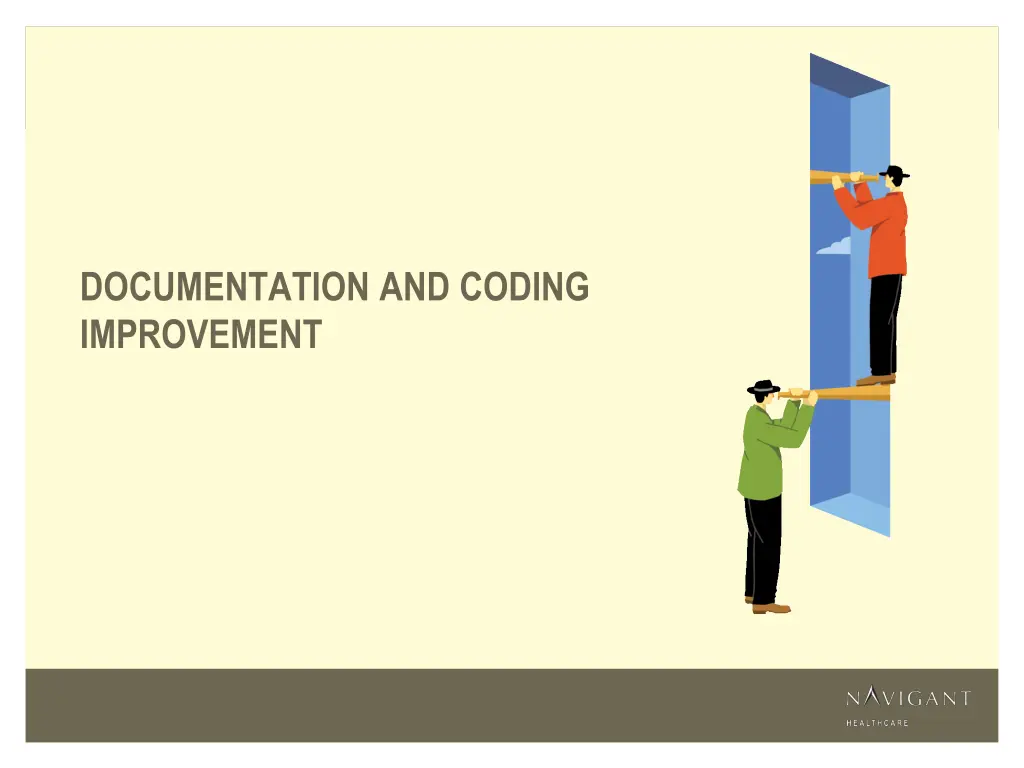 DOCUMENTATION AND CODING IMPROVEMENT

NAVIGANT
HEALTHCARE